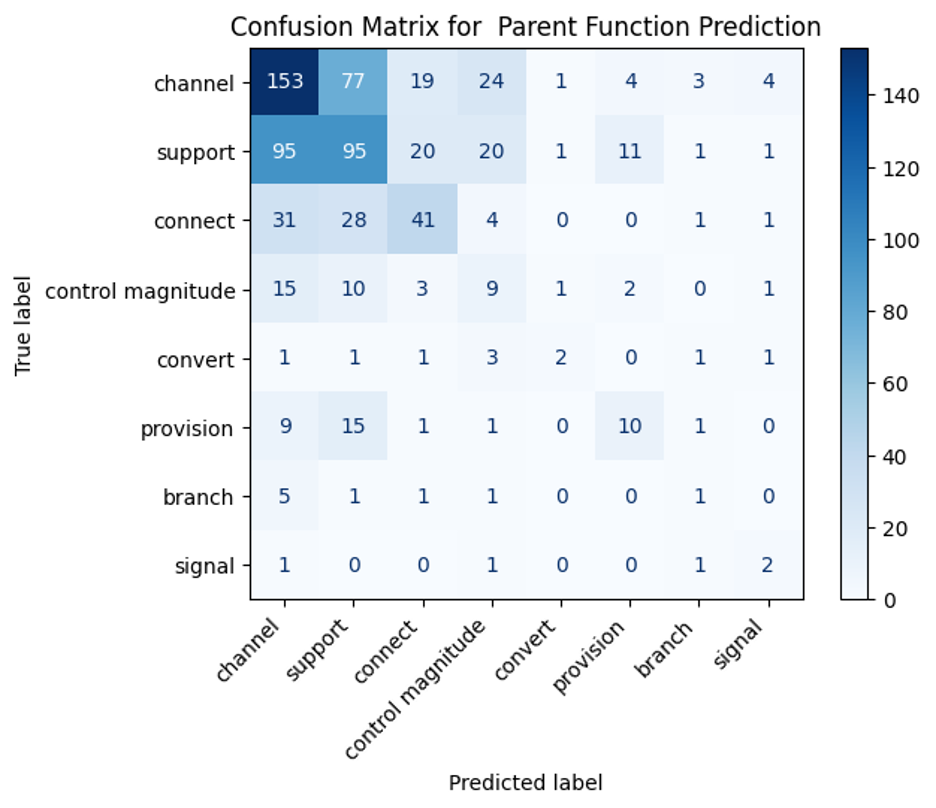 Confusion Matrix for  Parent Function Prediction

True label

| | channel | support | connect | control magnitude | convert | provision | branch | signal |
|---|---|---|---|---|---|---|---|---|
| channel | 153 | 77 | 19 | 24 | 1 | 4 | 3 | 4 |
| support | 95 | 95 | 20 | 20 | 1 | 11 | 1 | 1 |
| connect | 31 | 28 | 41 | 4 | 0 | 0 | 1 | 1 |
| control magnitude | 15 | 10 | 3 | 9 | 1 | 2 | 0 | 1 |
| convert | 1 | 1 | 1 | 3 | 2 | 0 | 1 | 1 |
| provision | 9 | 15 | 1 | 1 | 0 | 10 | 1 | 0 |
| branch | 5 | 1 | 1 | 1 | 0 | 0 | 1 | 0 |
| signal | 1 | 0 | 0 | 1 | 0 | 0 | 1 | 2 |

Predicted label

140
120
100
80
60
40
20
0